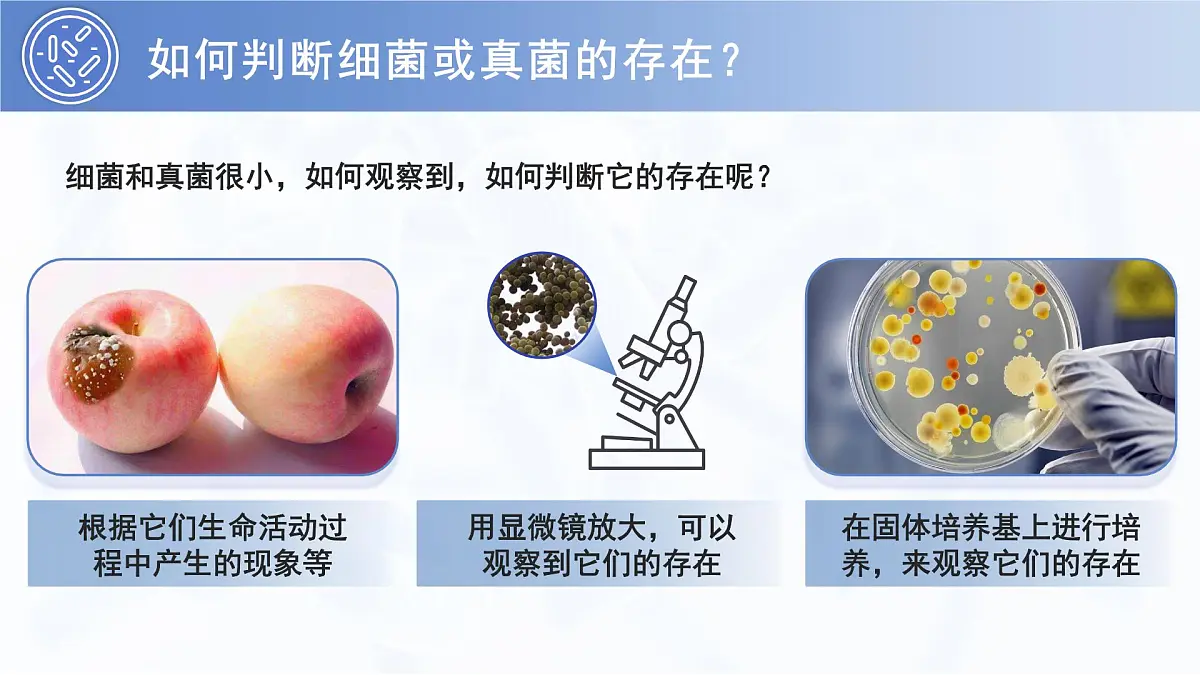 如何判断细菌或真菌的存在？

细菌和真菌很小，如何观察到，如何判断它的存在呢？

根据它们生命活动过程中产生的现象等

用显微镜放大，可以观察到它们的存在

在固体培养基上进行培养，来观察它们的存在